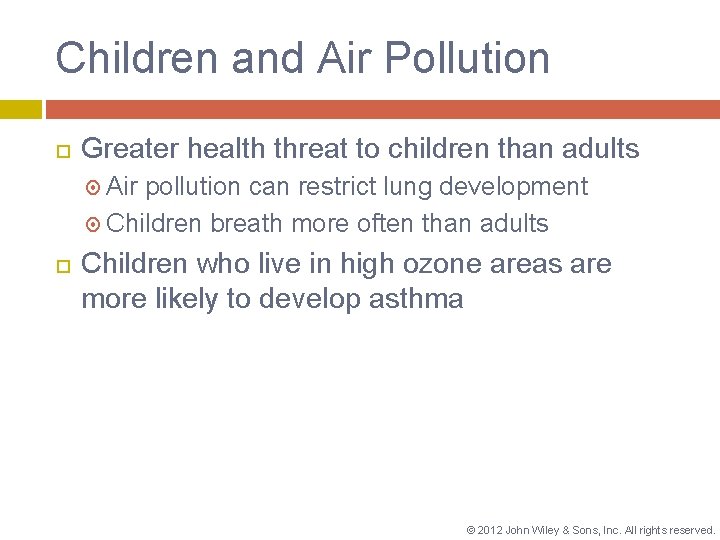 Children and Air Pollution

Greater health threat to children than adults
Air pollution can restrict lung development
Children breath more often than adults

Children who live in high ozone areas are more likely to develop asthma

© 2012 John Wiley & Sons, Inc. All rights reserved.